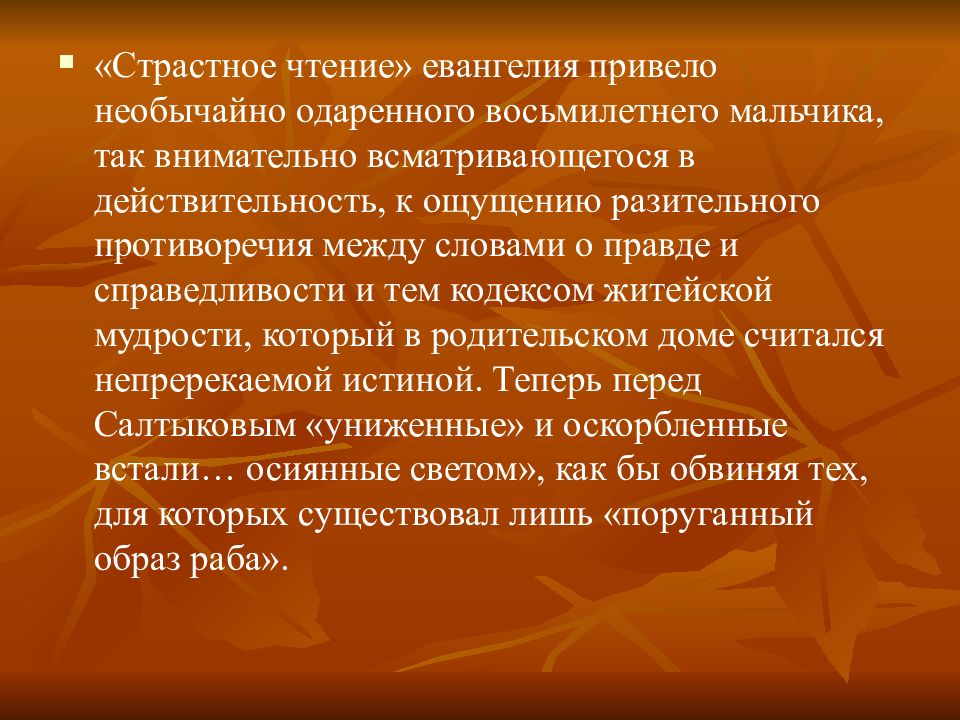 «Страстное чтение» евангелия привело необычайно одаренного восьмилетнего мальчика, так внимательно всматривающегося в действительность, к ощущению разительного противоречия между словами о правде и справедливости и тем кодексом житейской мудрости, который в родительском доме считался непререкаемой истиной. Теперь перед Салтыковым «униженные» и оскорбленные встали… осиянные светом», как бы обвиняя тех, для которых существовал лишь «поруганный образ раба».